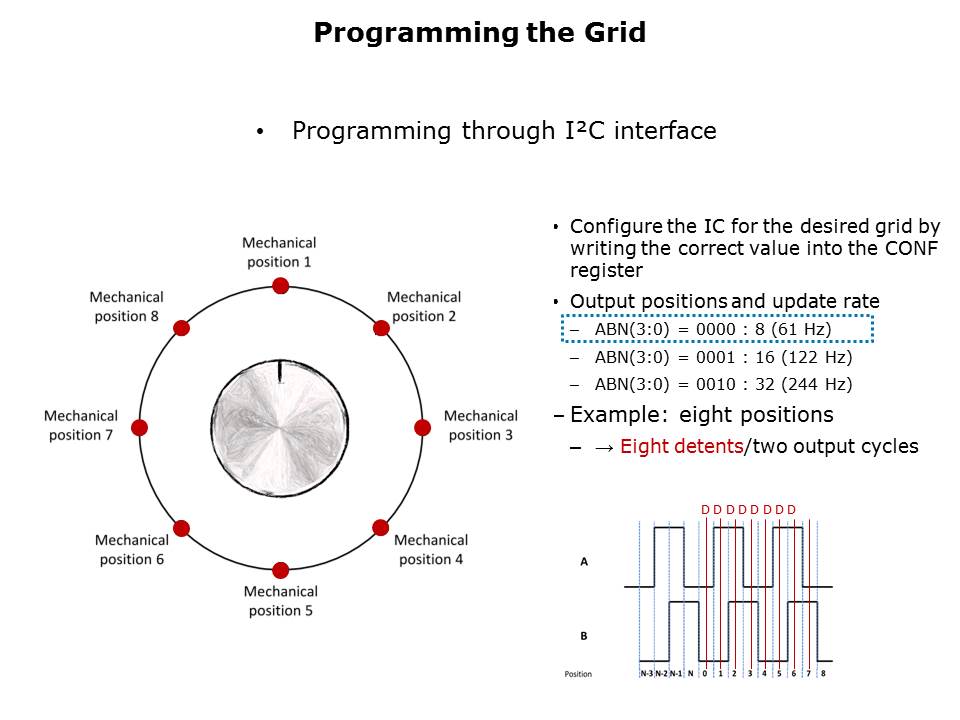 Programming the Grid

• Programming through I²C interface

Mechanical position 1

Mechanical position 2

Mechanical position 3

Mechanical position 4

Mechanical position 5

Mechanical position 6

Mechanical position 7

Mechanical position 8

• Configure the IC for the desired grid by writing the correct value into the CONF register

• Output positions and update rate

– ABN(3:0) = 0000 : 8 (61 Hz)

– ABN(3:0) = 0001 : 16 (122 Hz)

– ABN(3:0) = 0010 : 32 (244 Hz)

– Example: eight positions

– → Eight detents/two output cycles

D D D D D D D D

A

B

Position N-3 N-2 N-1 N 0 1 2 3 4 5 6 7 8